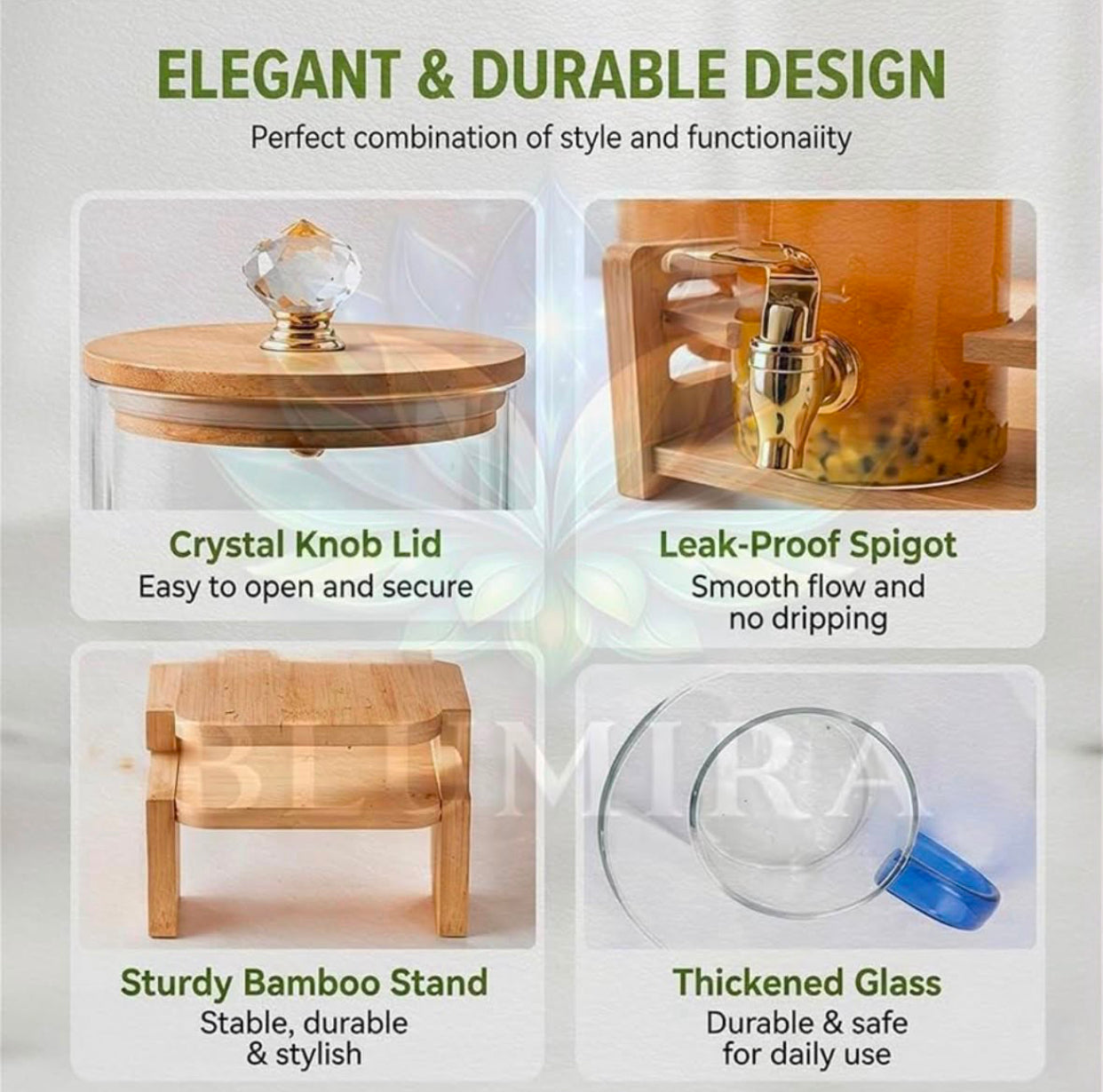 ELEGANT & DURABLE DESIGN

Perfect combination of style and functionaiity

Crystal Knob Lid
Easy to open and secure

Leak-Proof Spigot
Smooth flow and no dripping

BLUMIRA

Sturdy Bamboo Stand
Stable, durable & stylish

Thickened Glass
Durable & safe for daily use